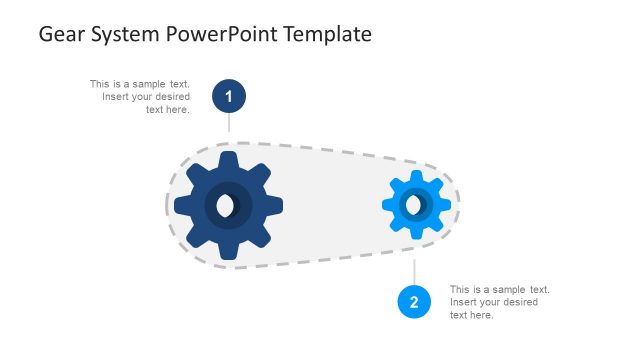 Gear System PowerPoint Template

This is a sample text. Insert your desired text here.

1

2

This is a sample text. Insert your desired text here.